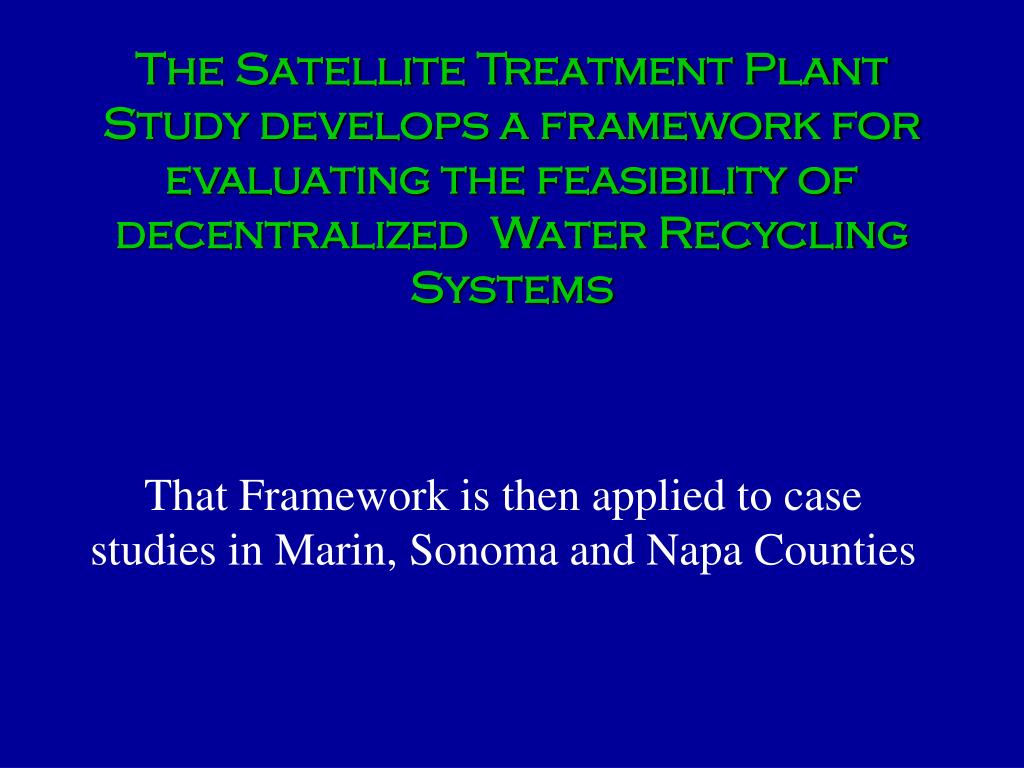 The Satellite Treatment Plant Study develops a framework for evaluating the feasibility of decentralized Water Recycling Systems

That Framework is then applied to case studies in Marin, Sonoma and Napa Counties